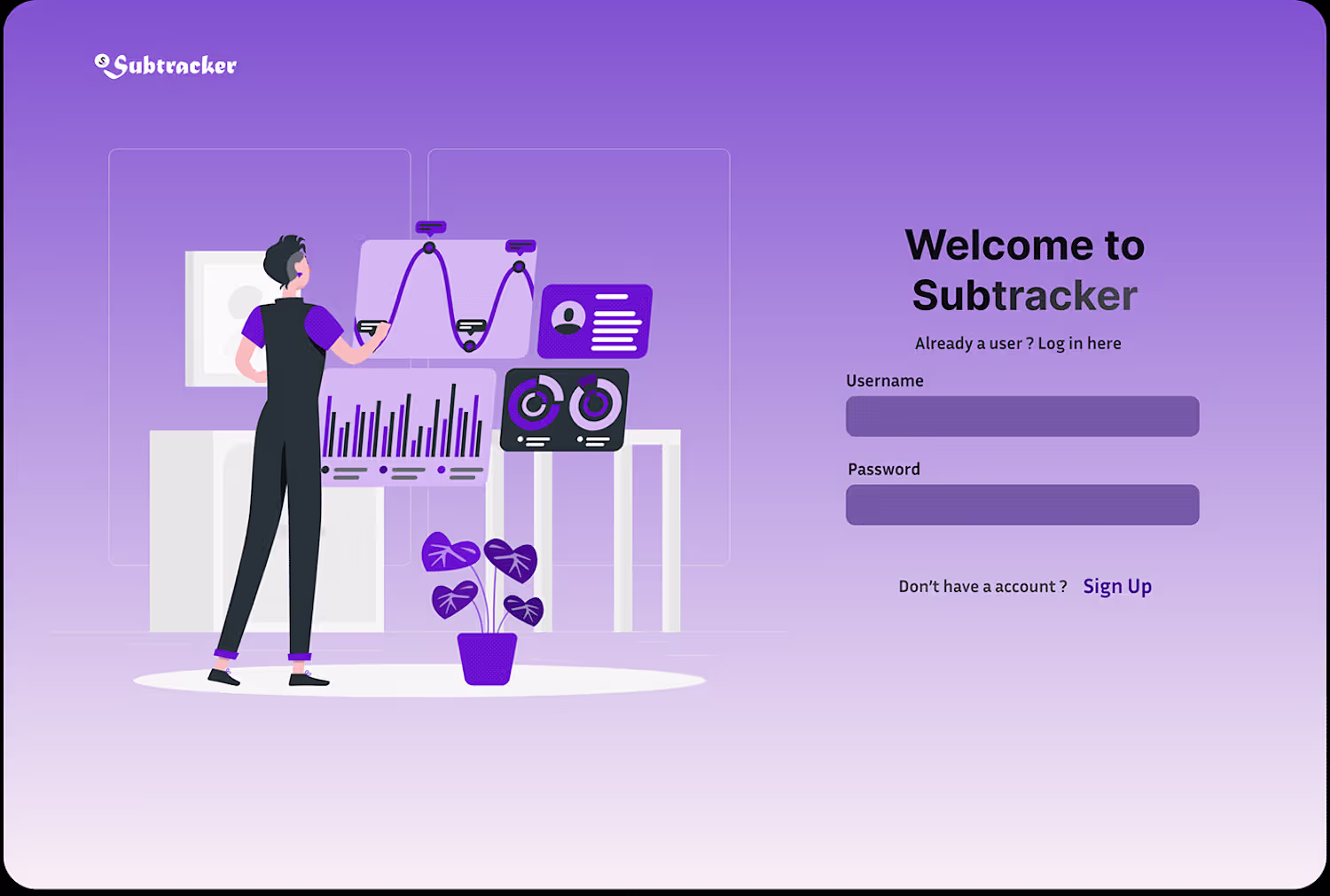 Subtracker

Welcome to Subtracker

Already a user ? Log in here

Username

Password

Don't have a account ? Sign Up